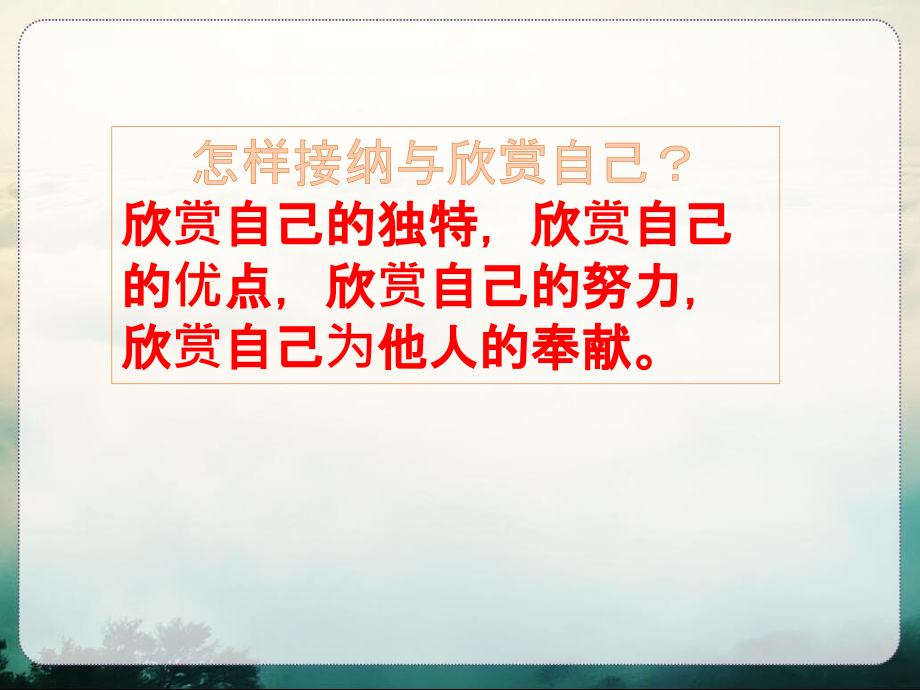 怎样接纳与欣赏自己？

欣赏自己的独特，欣赏自己的优点，欣赏自己的努力，欣赏自己为他人的奉献。